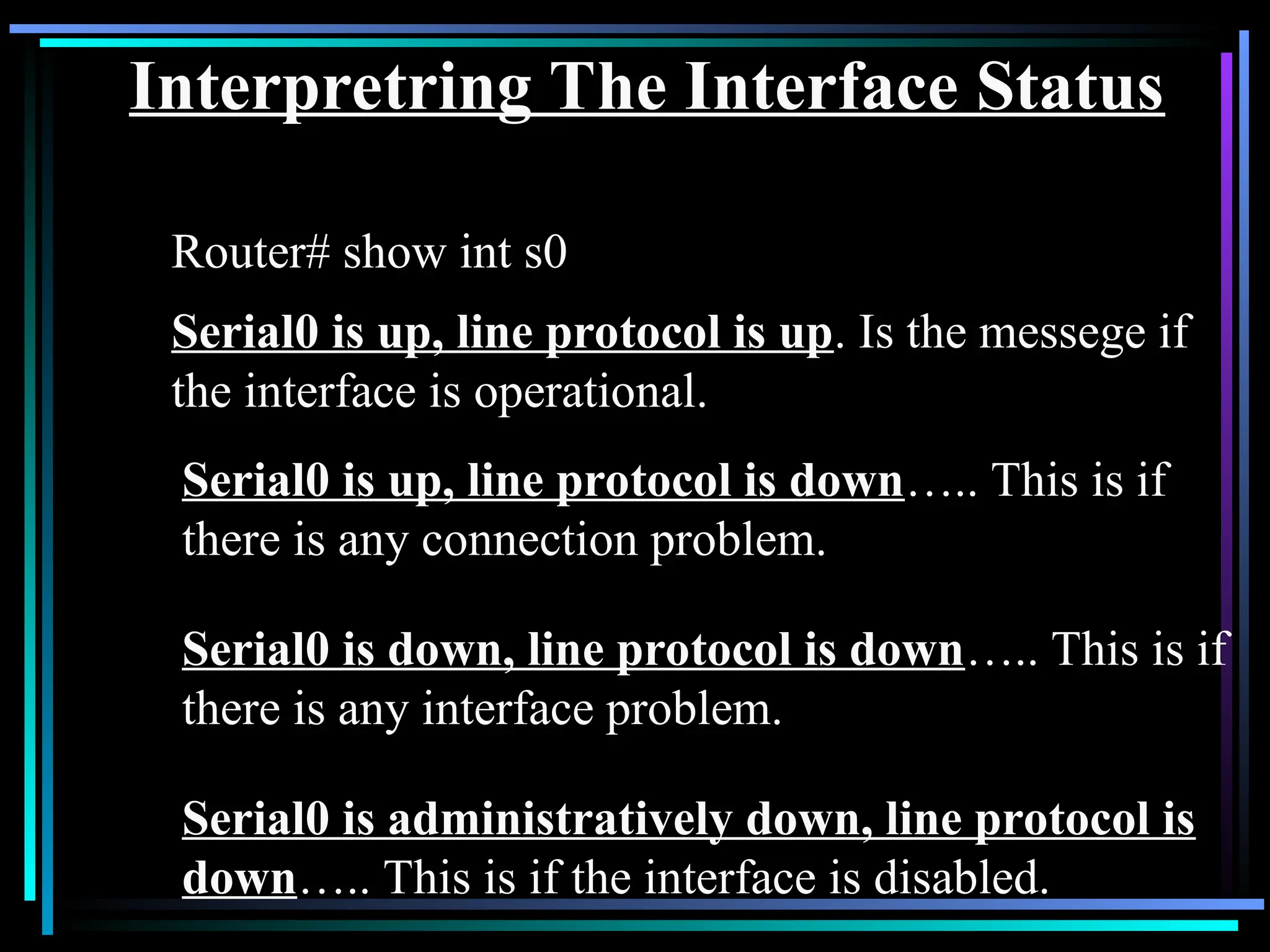 Interpretring The Interface Status

Router# show int s0

Serial0 is up, line protocol is up. Is the messege if the interface is operational.

Serial0 is up, line protocol is down….. This is if there is any connection problem.

Serial0 is down, line protocol is down….. This is if there is any interface problem.

Serial0 is administratively down, line protocol is down….. This is if the interface is disabled.